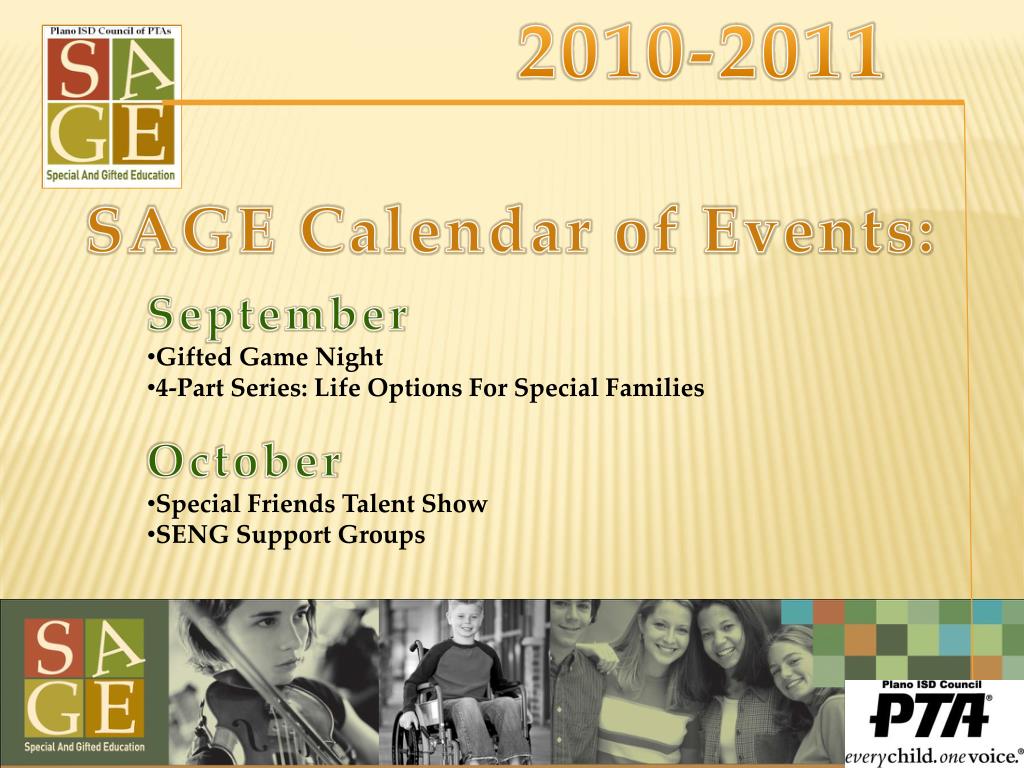 Plano ISD Council of PTAs
SAGE
Special And Gifted Education

2010-2011

SAGE Calendar of Events:

September
•Gifted Game Night
•4-Part Series: Life Options For Special Families

October
•Special Friends Talent Show
•SENG Support Groups

SAGE
Special And Gifted Education

Plano ISD Council
PTA®
everychild.onevoice.®